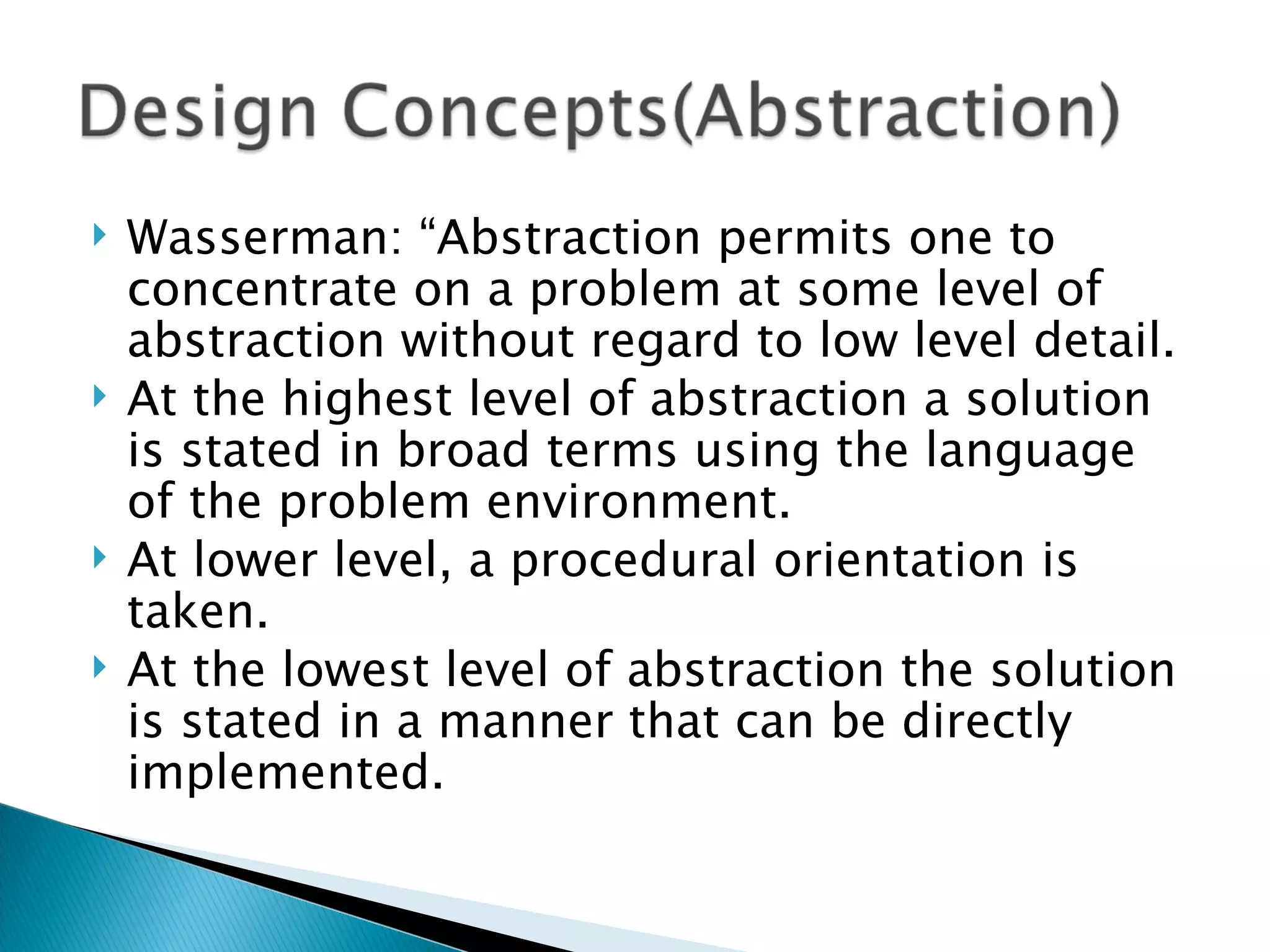 Design Concepts(Abstraction)

Wasserman: “Abstraction permits one to concentrate on a problem at some level of abstraction without regard to low level detail.

At the highest level of abstraction a solution is stated in broad terms using the language of the problem environment.

At lower level, a procedural orientation is taken.

At the lowest level of abstraction the solution is stated in a manner that can be directly implemented.